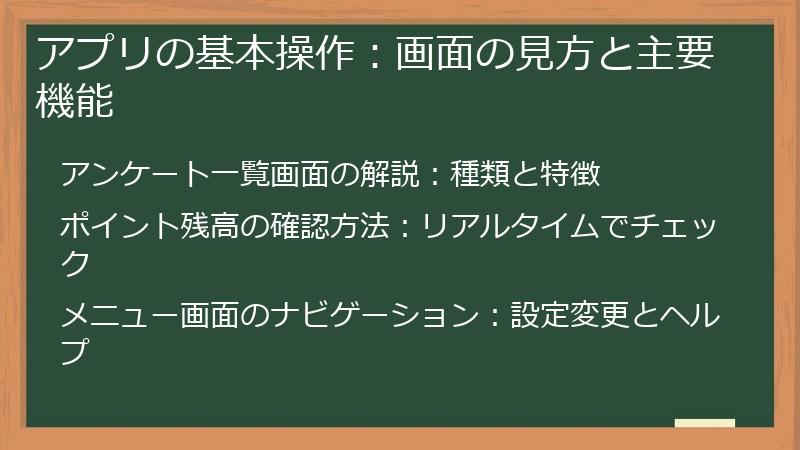 アプリの基本操作：画面の見方と主要機能

アンケート一覧画面の解説：種類と特徴

ポイント残高の確認方法：リアルタイムでチェック

メニュー画面のナビゲーション：設定変更とヘルプ